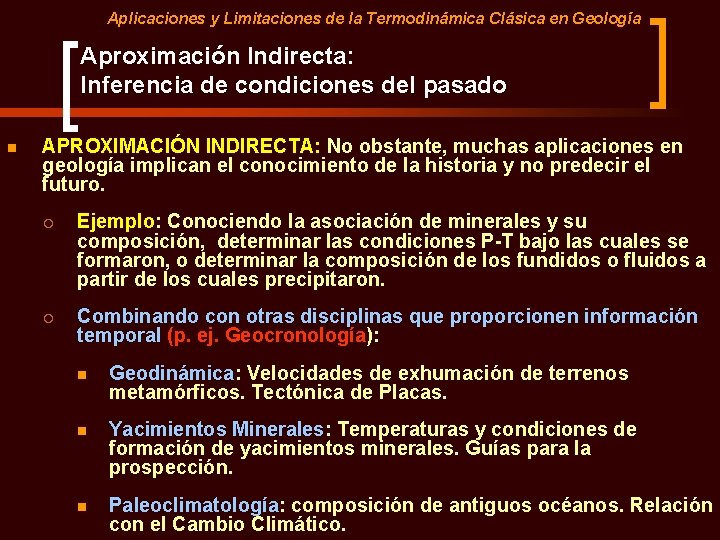 Aplicaciones y Limitaciones de la Termodinámica Clásica en Geología

Aproximación Indirecta:
Inferencia de condiciones del pasado

APROXIMACIÓN INDIRECTA: No obstante, muchas aplicaciones en geología implican el conocimiento de la historia y no predecir el futuro.

Ejemplo: Conociendo la asociación de minerales y su composición, determinar las condiciones P-T bajo las cuales se formaron, o determinar la composición de los fundidos o fluidos a partir de los cuales precipitaron.

Combinando con otras disciplinas que proporcionen información temporal (p. ej. Geocronología):

Geodinámica: Velocidades de exhumación de terrenos metamórficos. Tectónica de Placas.

Yacimientos Minerales: Temperaturas y condiciones de formación de yacimientos minerales. Guías para la prospección.

Paleoclimatología: composición de antiguos océanos. Relación con el Cambio Climático.